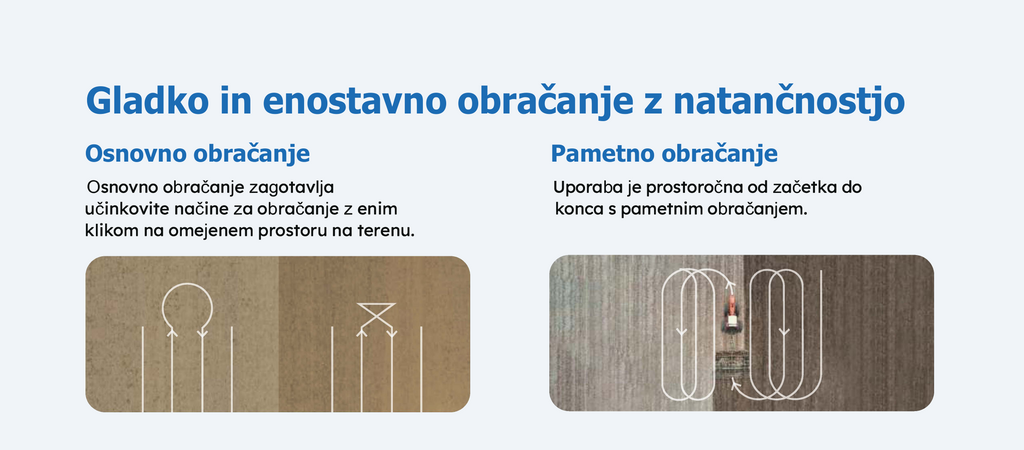 Gladko in enostavno obračanje z natančnostjo

Osnovno obračanje

Osnovno obračanje zagotavlja učinkovite načine za obračanje z enim klikom na omejenem prostoru na terenu.

Pametno obračanje

Uporaba je prostoročna od začetka do konca s pametnim obračanjem.